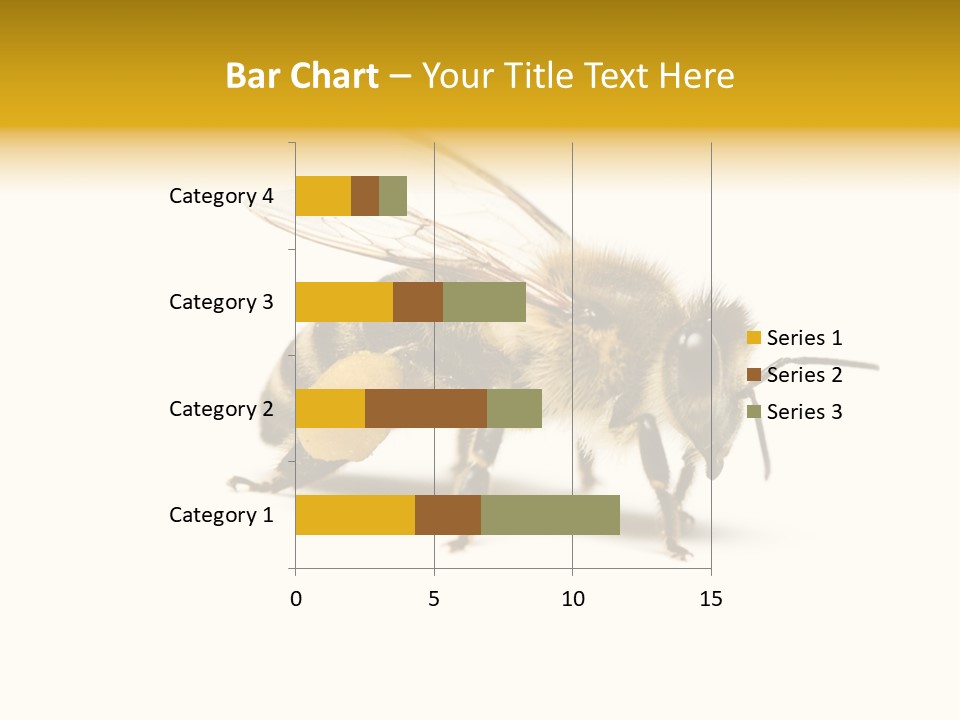 Bar Chart – Your Title Text Here

Category 4
Category 3
Category 2
Category 1

0
5
10
15

Series 1
Series 2
Series 3